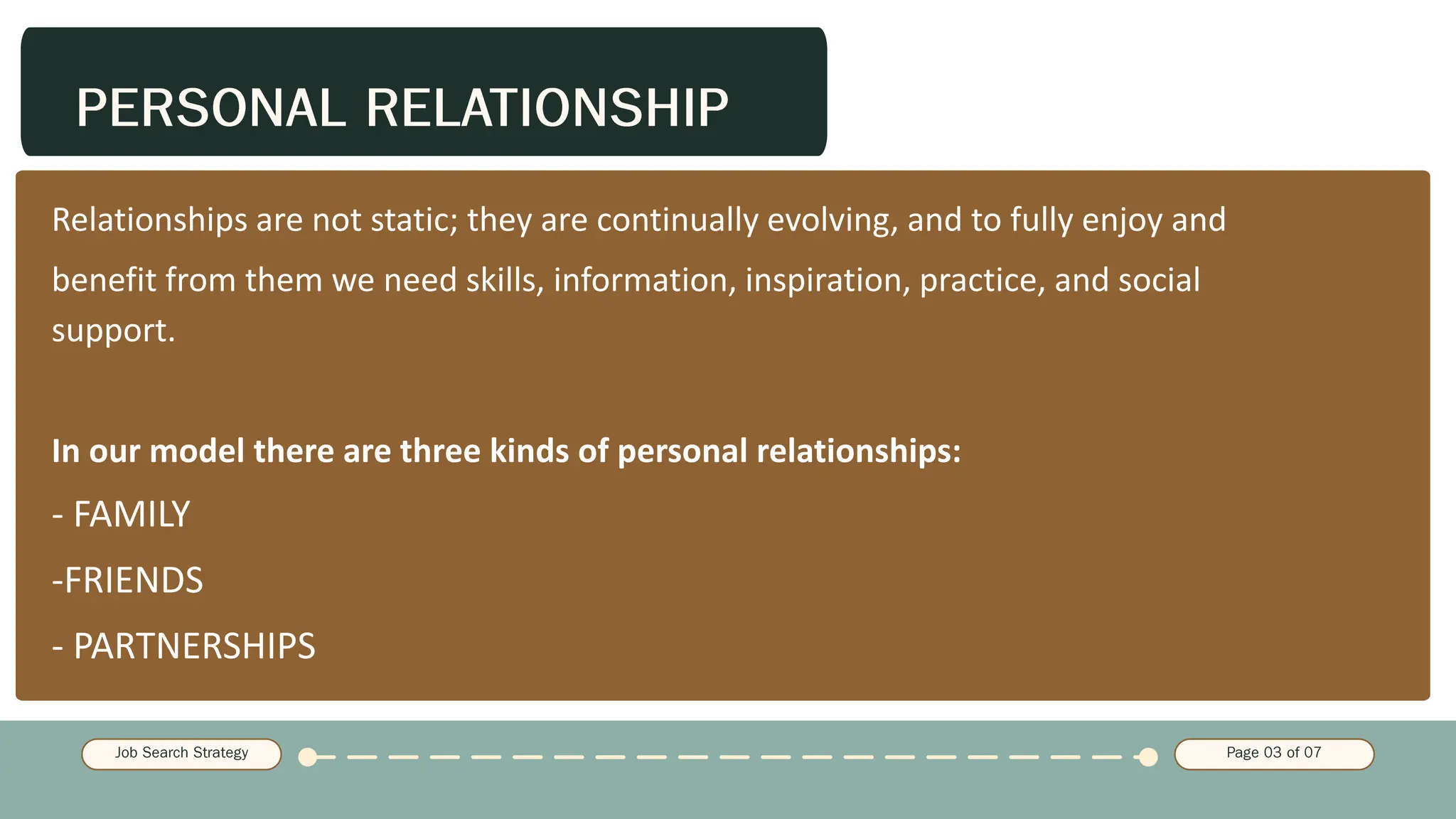 PERSONAL RELATIONSHIP

Relationships are not static; they are continually evolving, and to fully enjoy and benefit from them we need skills, information, inspiration, practice, and social support.

In our model there are three kinds of personal relationships:

- FAMILY

-FRIENDS

- PARTNERSHIPS

Job Search Strategy

Page 03 of 07